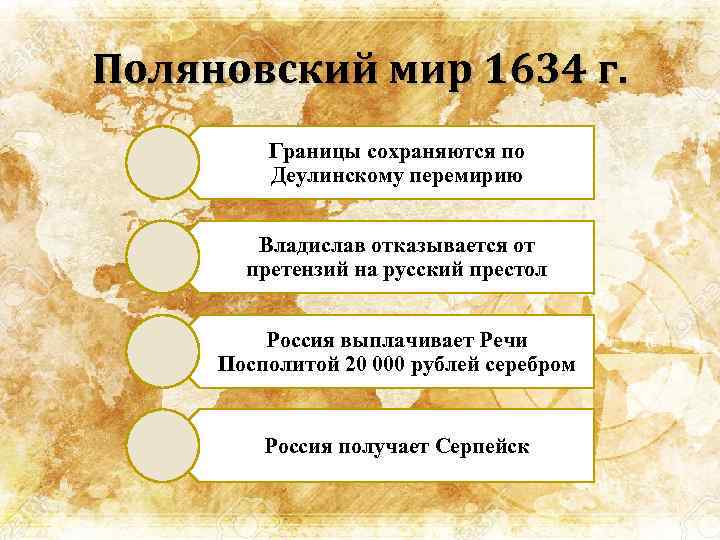 Поляновский мир 1634 г.

Границы сохраняются по Деулинскому перемирию

Владислав отказывается от претензий на русский престол

Россия выплачивает Речи Посполитой 20 000 рублей серебром

Россия получает Серпейск